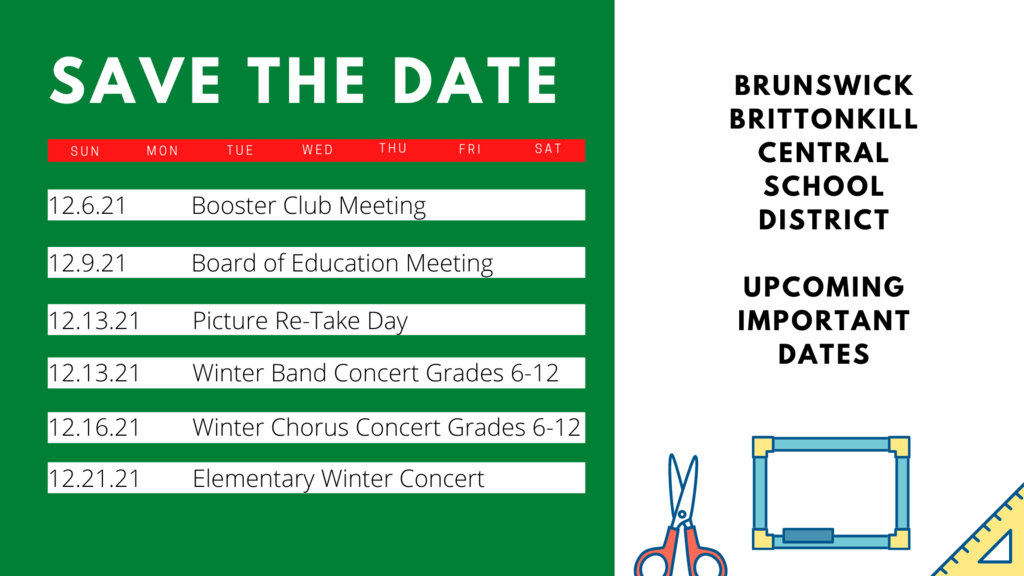 SAVE THE DATE

SUN MON TUE WED THU FRI SAT

12.6.21 Booster Club Meeting

12.9.21 Board of Education Meeting

12.13.21 Picture Re-Take Day

12.13.21 Winter Band Concert Grades 6-12

12.16.21 Winter Chorus Concert Grades 6-12

12.21.21 Elementary Winter Concert

BRUNSWICK BRITTONKILL CENTRAL SCHOOL DISTRICT

UPCOMING IMPORTANT DATES